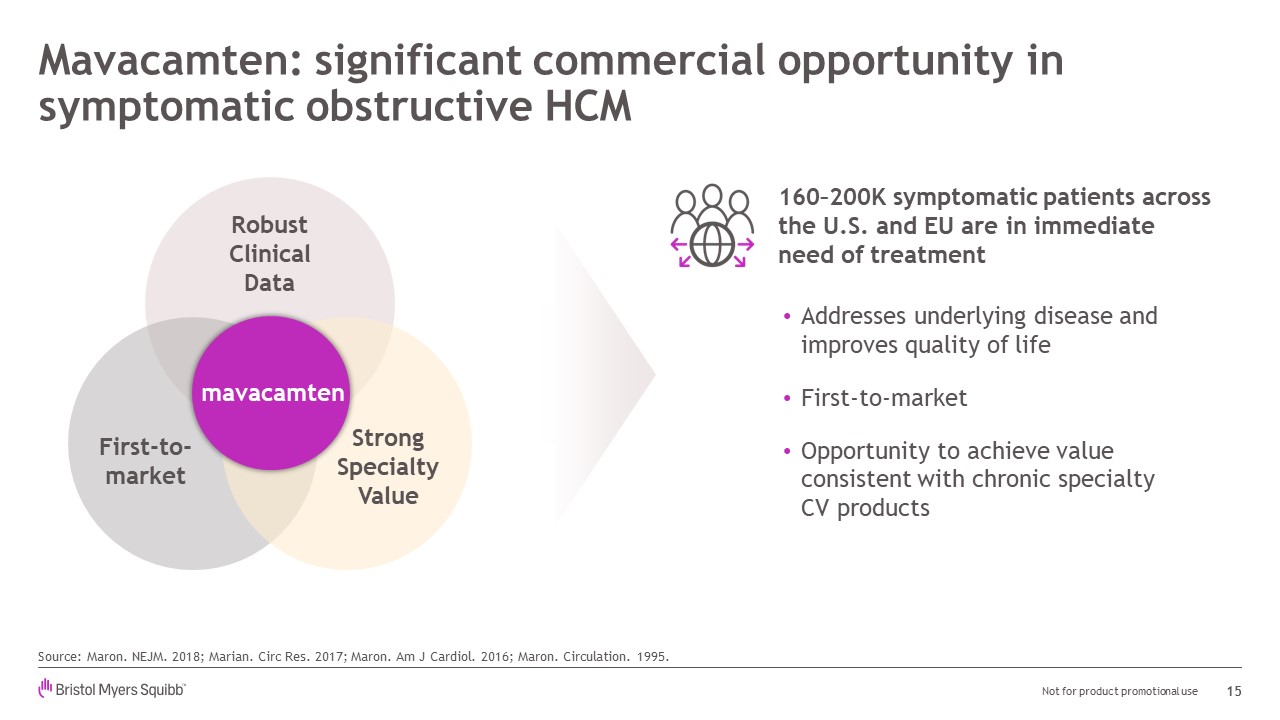 Mavacamten: significant commercial opportunity in symptomatic obstructive HCM

Robust Clinical Data

mavacamten

First-to-market

Strong Specialty Value

160–200K symptomatic patients across the U.S. and EU are in immediate need of treatment

• Addresses underlying disease and improves quality of life

• First-to-market

• Opportunity to achieve value consistent with chronic specialty CV products

Source: Maron. NEJM. 2018; Marian. Circ Res. 2017; Maron. Am J Cardiol. 2016; Maron. Circulation. 1995.

Bristol Myers Squibb

Not for product promotional use 15